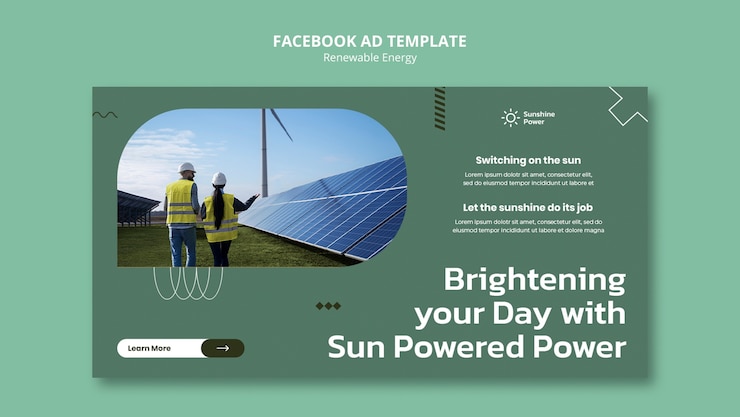 FACEBOOK AD TEMPLATE
Renewable Energy

Sunshine Power

Switching on the sun
Lorem ipsum dolotr sit amet, consectetur elit, sed do eiusmod tempor incididunt ut labore et

Let the sunshine do its job
Lorem ipsum dolotr sit amet, consectetur elit, sed do eiusmod tempor incididunt ut labore et dolore magna

Brightening your Day with Sun Powered Power

Learn More